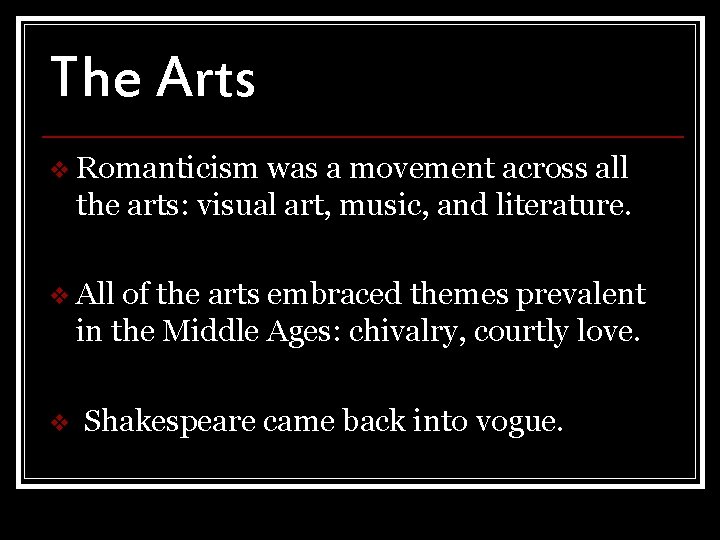 The Arts

❖ Romanticism was a movement across all the arts: visual art, music, and literature.

❖ All of the arts embraced themes prevalent in the Middle Ages: chivalry, courtly love.

❖ Shakespeare came back into vogue.